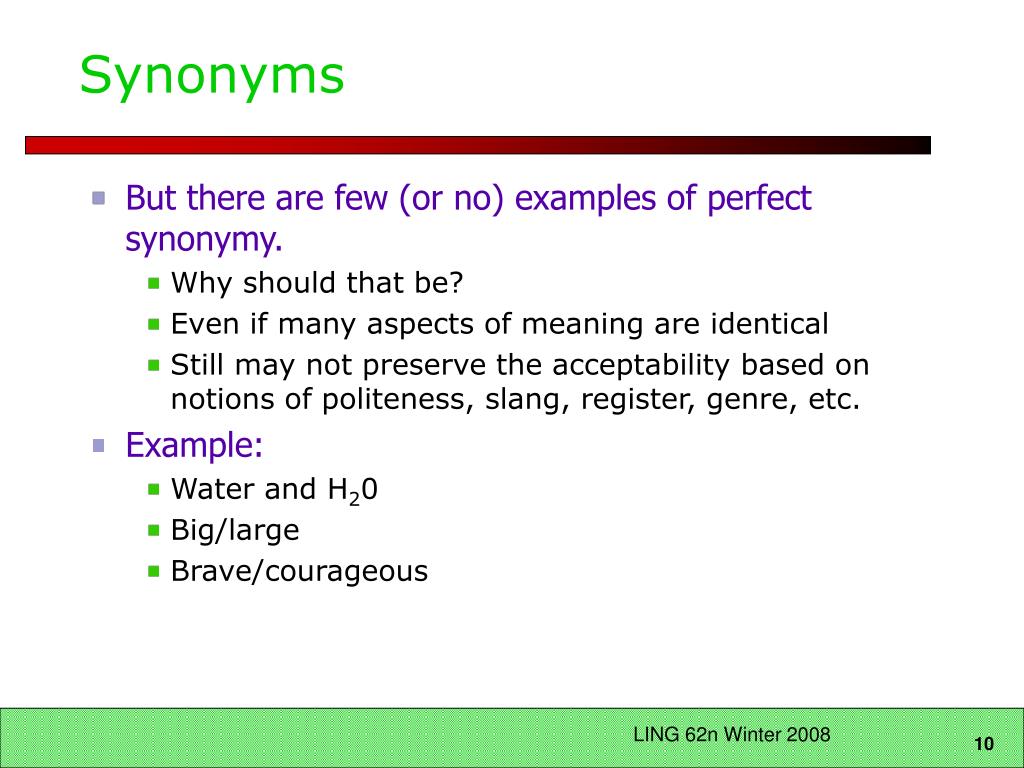 Synonyms

But there are few (or no) examples of perfect synonymy.

Why should that be?

Even if many aspects of meaning are identical

Still may not preserve the acceptability based on notions of politeness, slang, register, genre, etc.

Example:

Water and $H_20$

Big/large

Brave/courageous

LING 62n Winter 2008

10